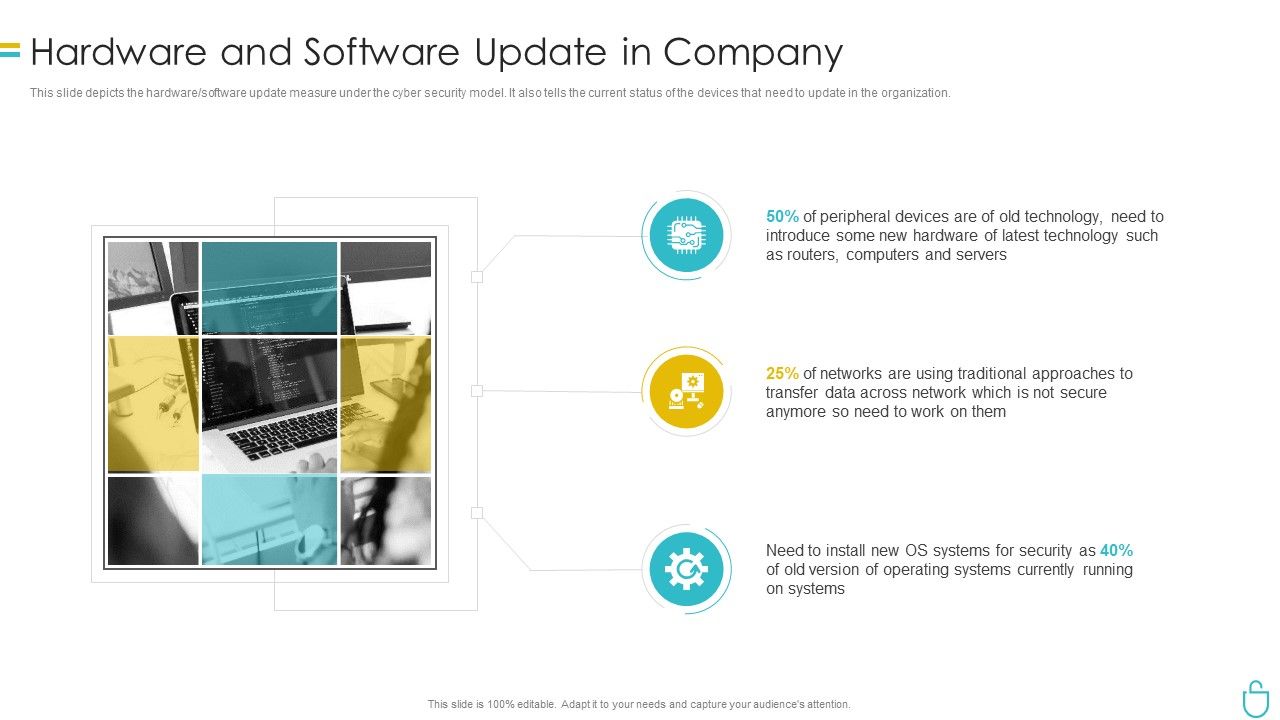 Hardware and Software Update in Company

This slide depicts the hardware/software update measure under the cyber security model. It also tells the current status of the devices that need to update in the organization.

50% of peripheral devices are of old technology, need to introduce some new hardware of latest technology such as routers, computers and servers

25% of networks are using traditional approaches to transfer data across network which is not secure anymore so need to work on them

Need to install new OS systems for security as 40% of old version of operating systems currently running on systems

This slide is 100% editable. Adapt it to your needs and capture your audience's attention.